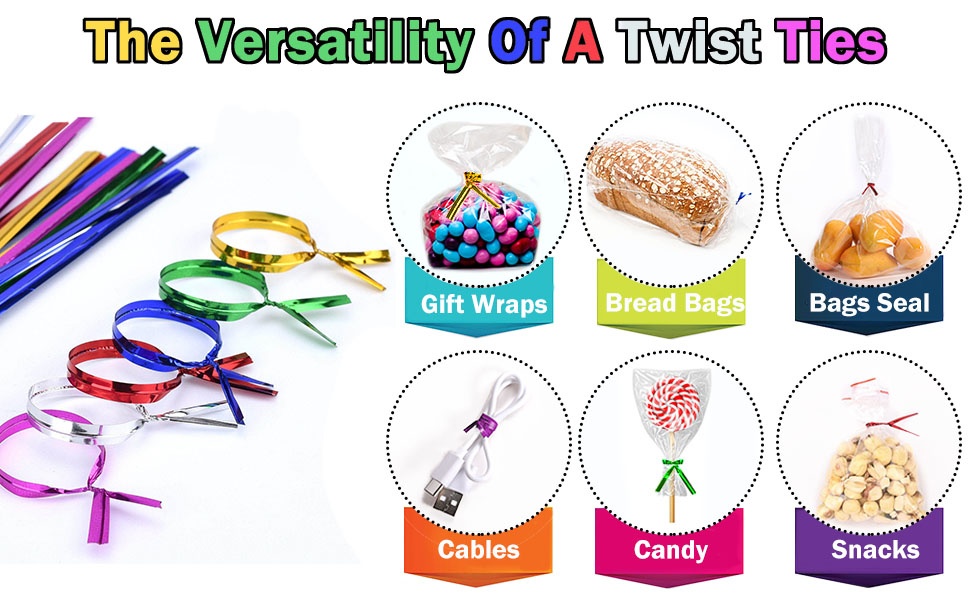 The Versatility Of A Twist Ties

Gift Wraps

Bread Bags

Bags Seal

Cables

Candy

Snacks